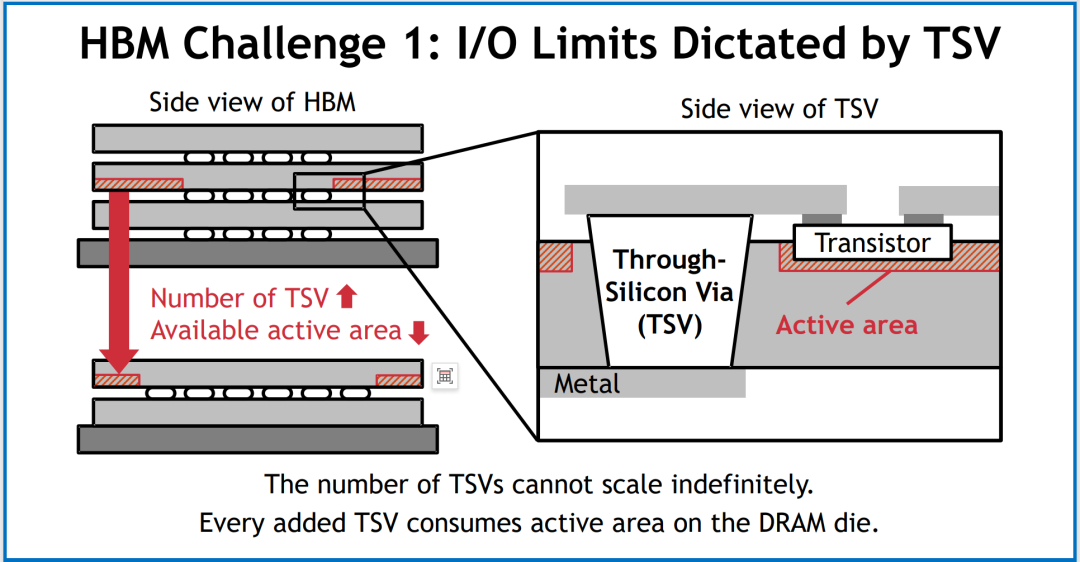 HBM Challenge 1: I/O Limits Dictated by TSV

Side view of HBM

Number of TSV ⬆
Available active area ⬇

Side view of TSV

Through-Silicon Via (TSV)

Transistor

Active area

Metal

The number of TSVs cannot scale indefinitely.
Every added TSV consumes active area on the DRAM die.